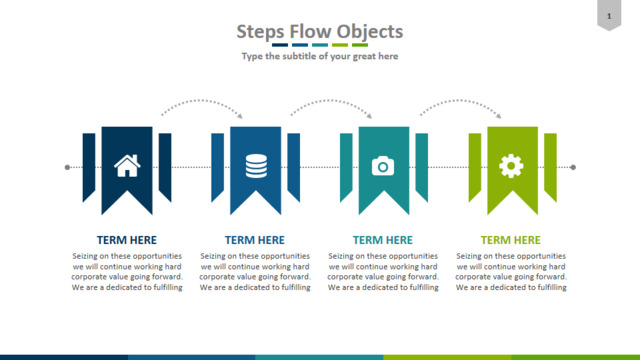 1

Steps Flow Objects

Type the subtitle of your great here

TERM HERE
Seizing on these opportunities we will continue working hard corporate value going forward. We are a dedicated to fulfilling

TERM HERE
Seizing on these opportunities we will continue working hard corporate value going forward. We are a dedicated to fulfilling

TERM HERE
Seizing on these opportunities we will continue working hard corporate value going forward. We are a dedicated to fulfilling

TERM HERE
Seizing on these opportunities we will continue working hard corporate value going forward. We are a dedicated to fulfilling